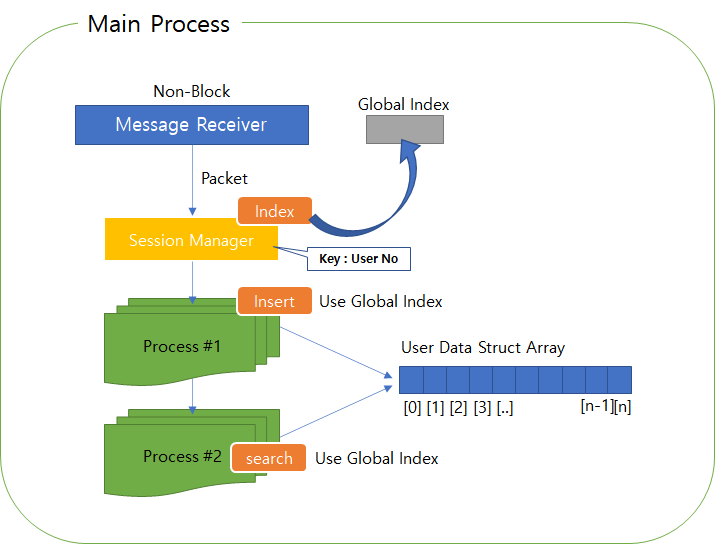 Main Process

Non-Block

Message Receiver

Global Index

Packet

Index

Session Manager

Key : User No

Insert

Use Global Index

Process #1

User Data Struct Array

[0] [1] [2] [3] [..] [n-1][n]

Process #2

search

Use Global Index